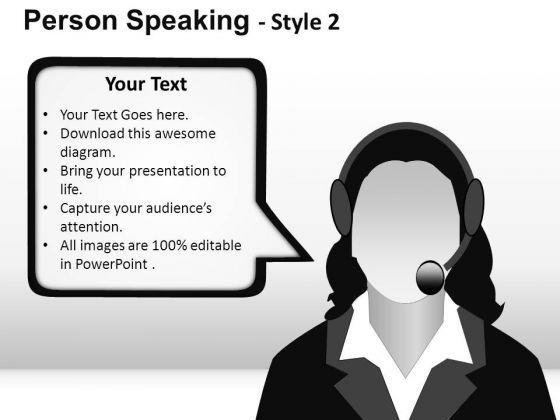 Person Speaking - Style 2

Your Text

• Your Text Goes here.
• Download this awesome diagram.
• Bring your presentation to life.
• Capture your audience's attention.
• All images are 100% editable in PowerPoint .